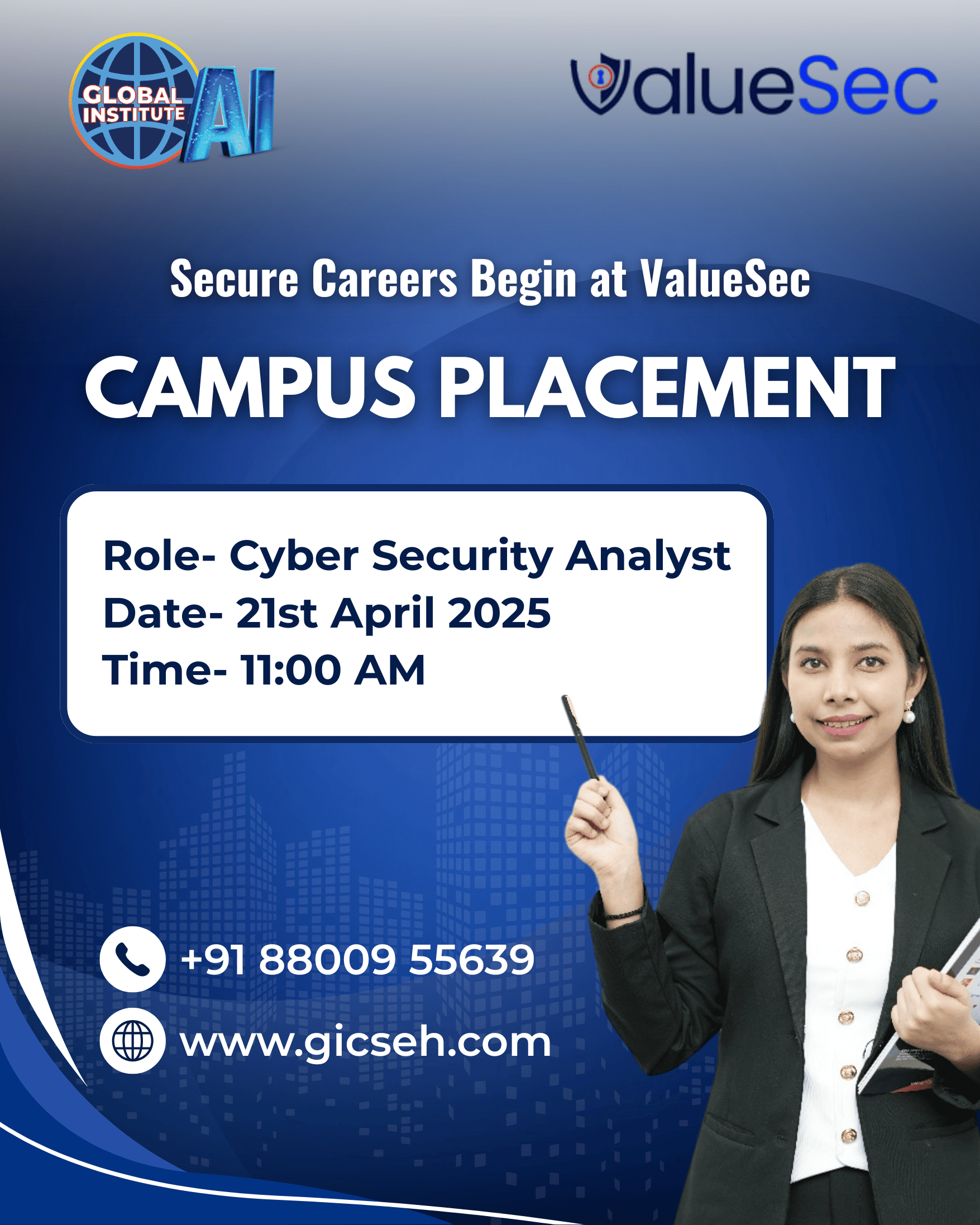 GLOBAL INSTITUTE AI

ValueSec

Secure Careers Begin at ValueSec

CAMPUS PLACEMENT

Role- Cyber Security Analyst
Date- 21st April 2025
Time- 11:00 AM

+91 88009 55639

www.gicseh.com